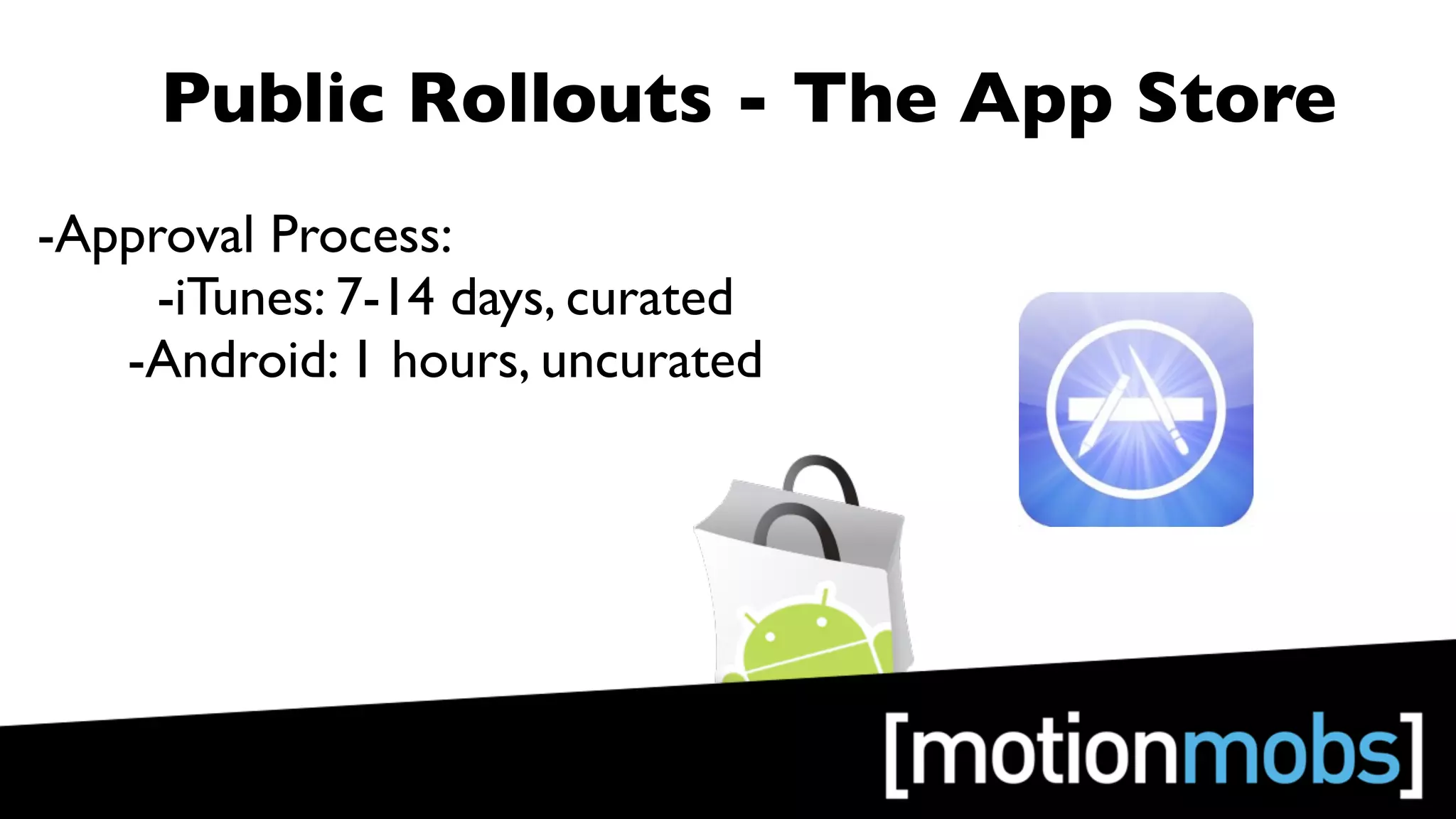 Public Rollouts - The App Store

-Approval Process:
-iTunes: 7-14 days, curated
-Android: 1 hours, uncurated

[motionmobs]